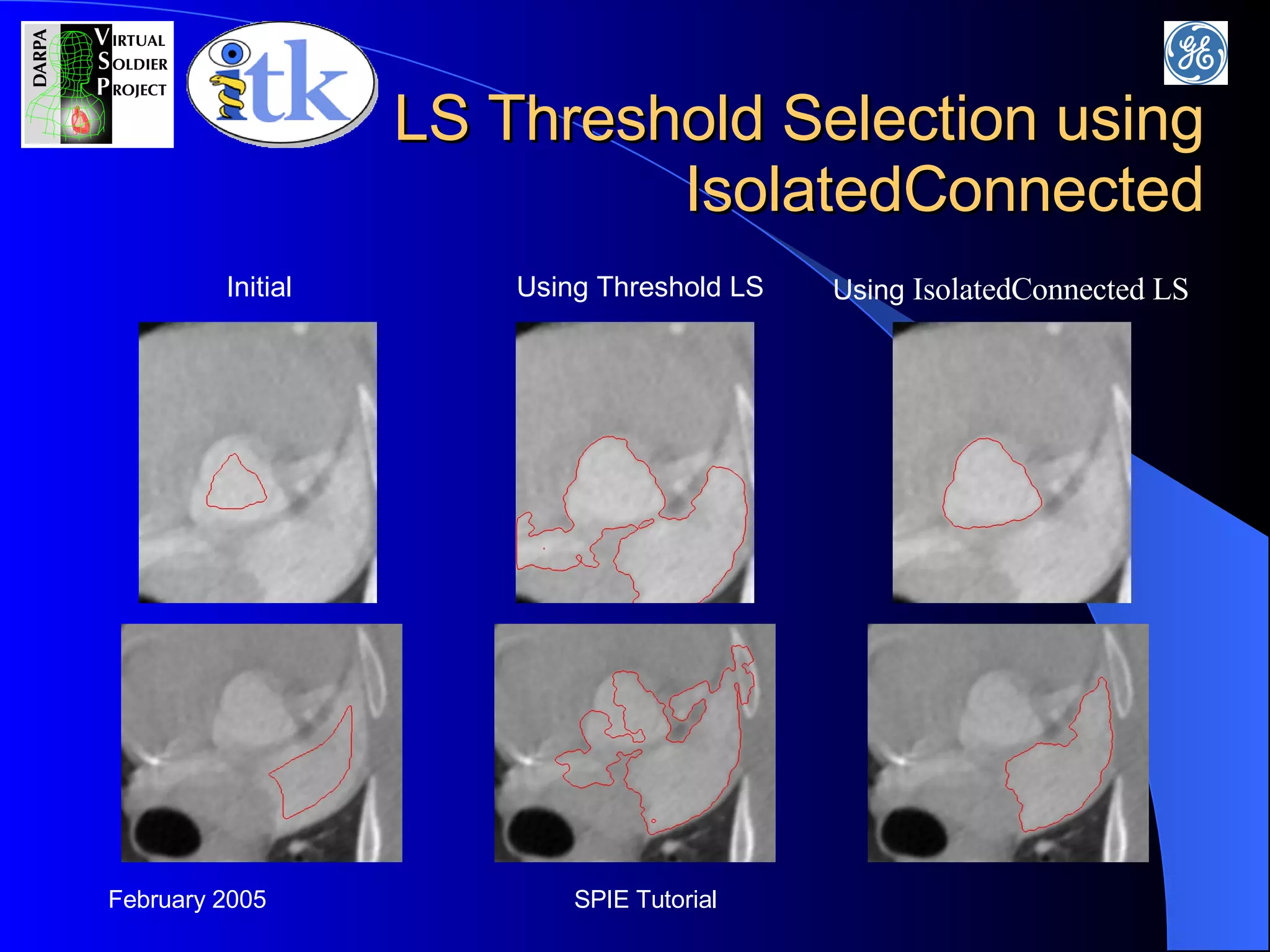 DARPA
VIRTUAL SOLDIER PROJECT

itk

GE

LS Threshold Selection using IsolatedConnected

Initial

Using Threshold LS

Using IsolatedConnected LS

February 2005

SPIE Tutorial